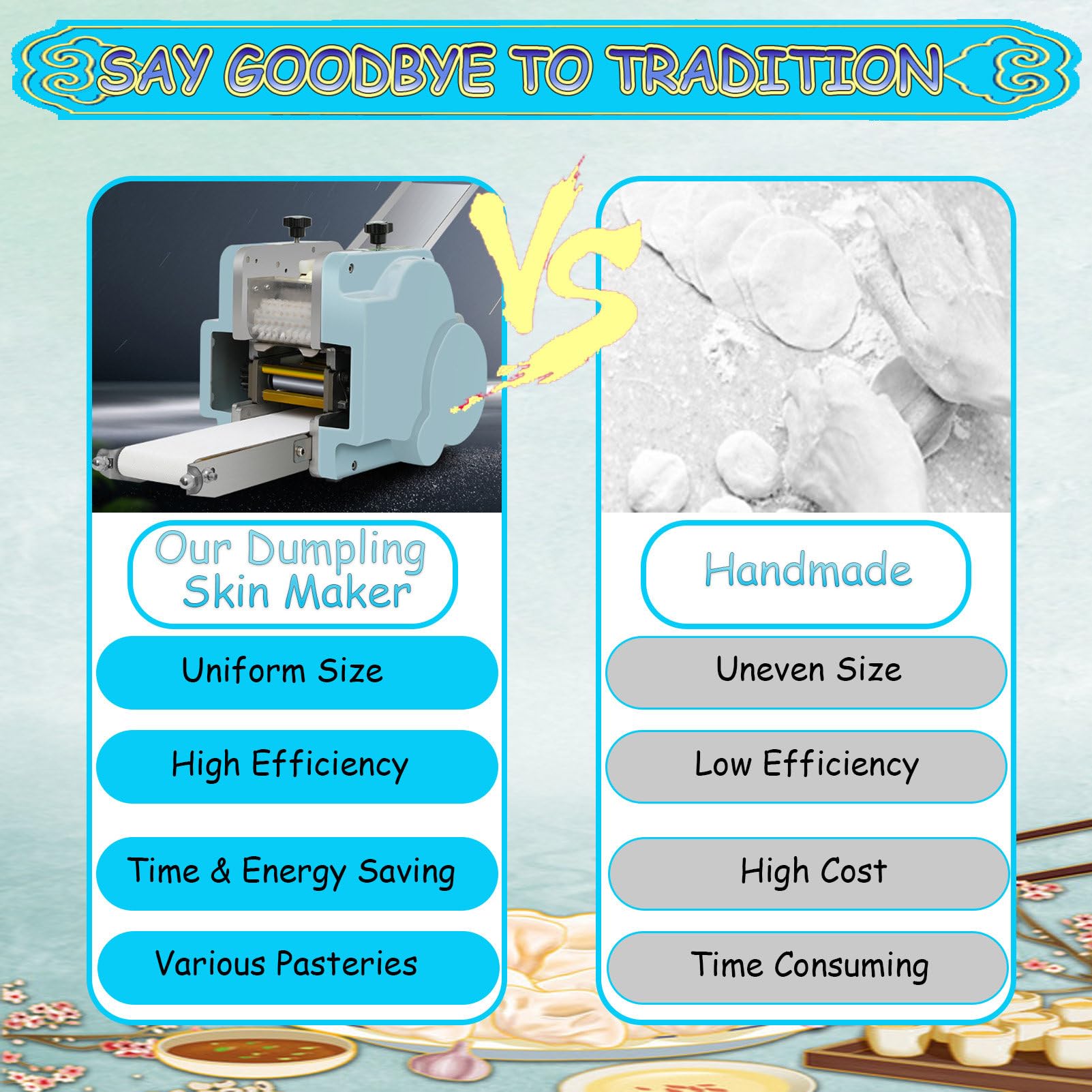 SAY GOODBYE TO TRADITION

VS

Our Dumpling Skin Maker

Uniform Size

High Efficiency

Time & Energy Saving

Various Pasteries

Handmade

Uneven Size

Low Efficiency

High Cost

Time Consuming